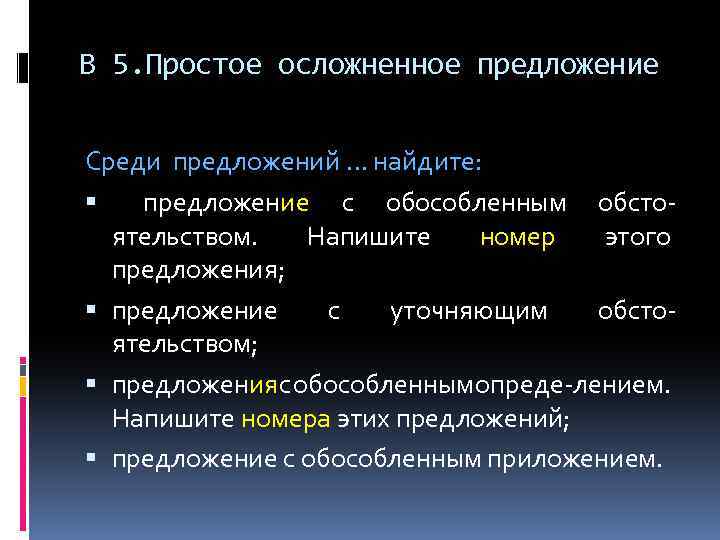 В 5.Простое осложненное предложение

Среди предложений … найдите:

▪ предложение с обособленным обстоятельством. Напишите номер этого предложения;

▪ предложение с уточняющим обстоятельством;

▪ предложениясобособленнымопреде-лением. Напишите номера этих предложений;

▪ предложение с обособленным приложением.